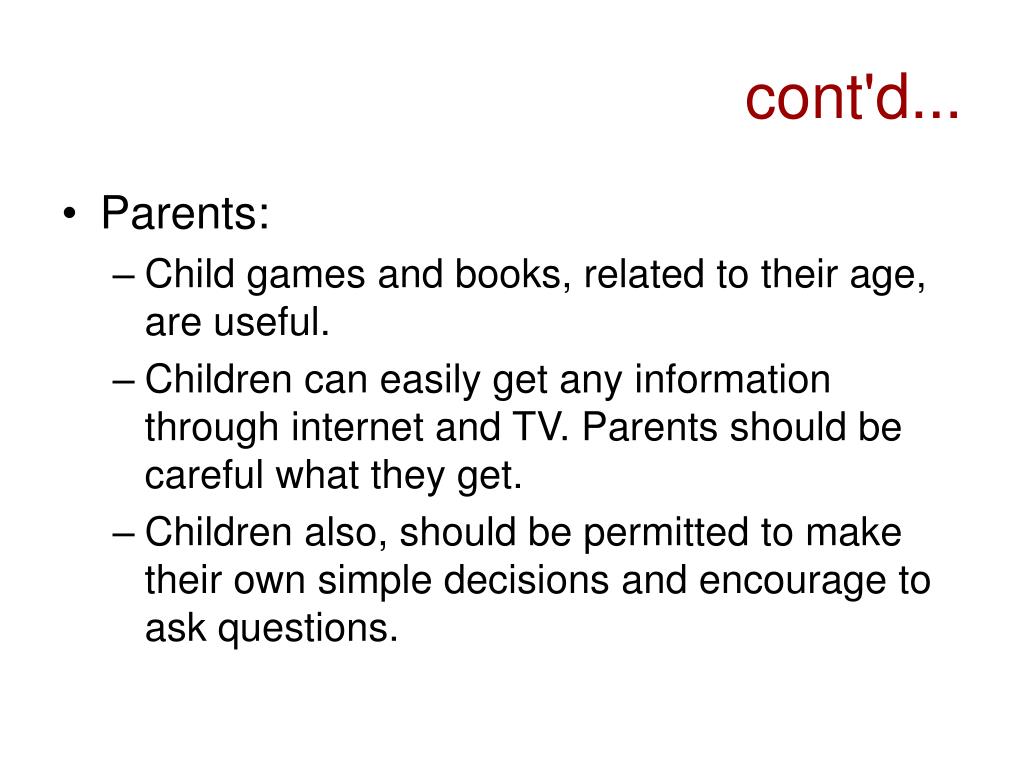 cont'd...

• Parents:
– Child games and books, related to their age, are useful.
– Children can easily get any information through internet and TV. Parents should be careful what they get.
– Children also, should be permitted to make their own simple decisions and encourage to ask questions.